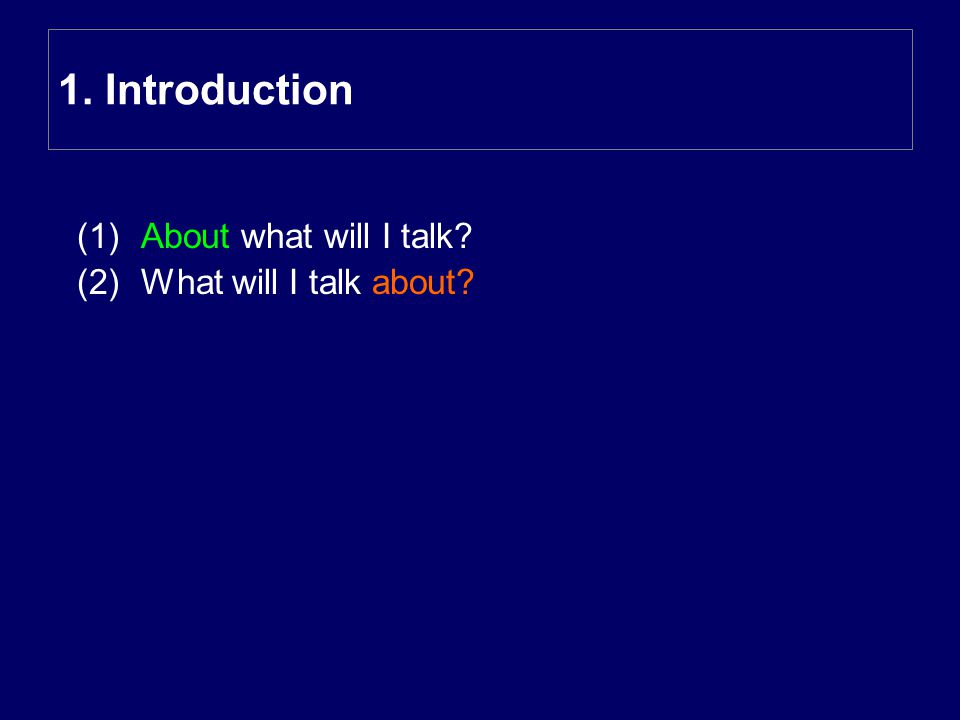 1. Introduction

(1) About what will I talk?
(2) What will I talk about?